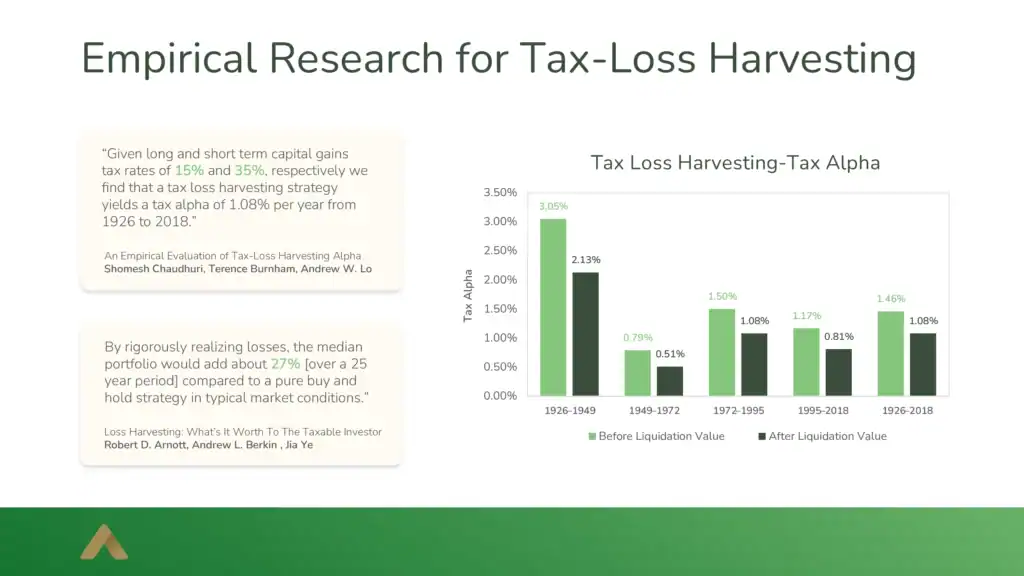 Empirical Research for Tax-Loss Harvesting

"Given long and short term capital gains tax rates of 15% and 35%, respectively we find that a tax loss harvesting strategy yields a tax alpha of 1.08% per year from 1926 to 2018."

An Empirical Evaluation of Tax-Loss Harvesting Alpha
Shomesh Chaudhuri, Terence Burnham, Andrew W. Lo

By rigorously realizing losses, the median portfolio would add about 27% [over a 25 year period] compared to a pure buy and hold strategy in typical market conditions."

Loss Harvesting: What's It Worth To The Taxable Investor
Robert D. Arnott, Andrew L. Berkin , Jia Ye

Tax Loss Harvesting-Tax Alpha

Tax Alpha

3.50%
3.00%
2.50%
2.00%
1.50%
1.00%
0.50%
0.00%

3.05%
2.13%
0.79%
0.51%
1.50%
1.08%
1.17%
0.81%
1.46%
1.08%

1926-1949
1949-1972
1972-1995
1995-2018
1926-2018

Before Liquidation Value
After Liquidation Value